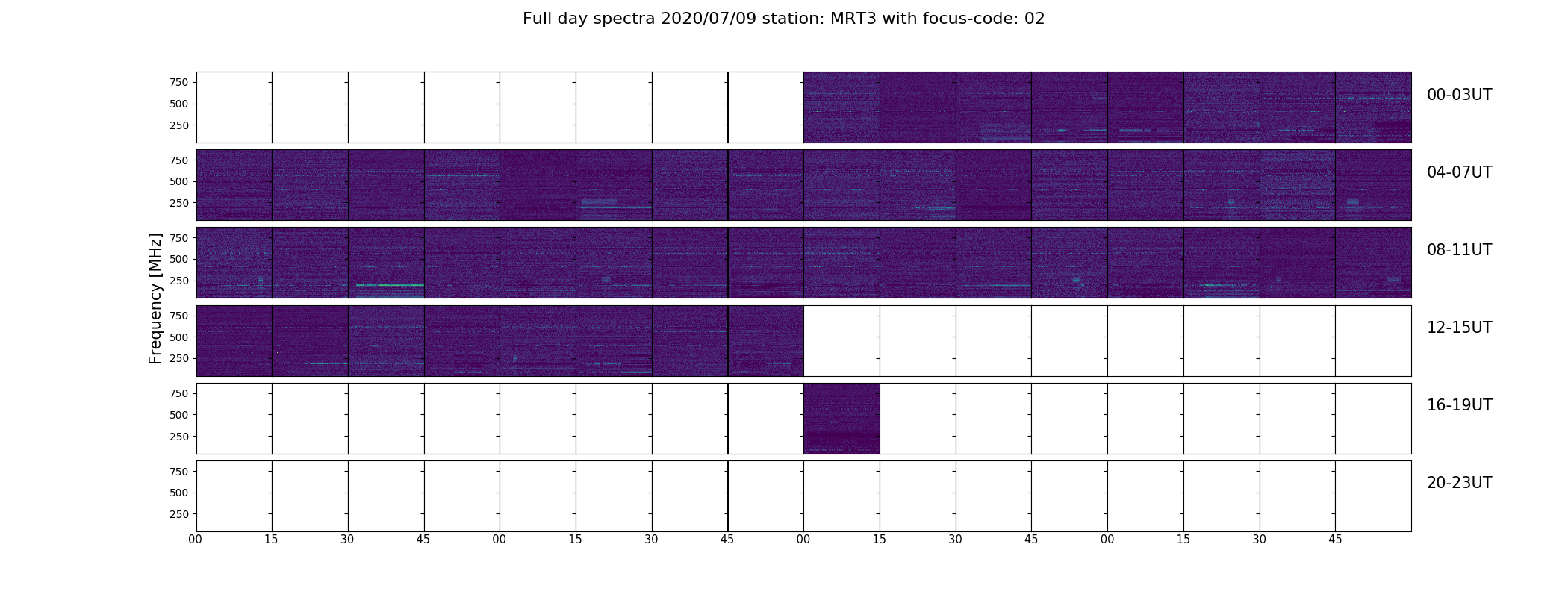 Full day spectra 2020/07/09 station: MRT3 with focus-code: 02

Frequency [MHz]

750
500
250
00-03UT

750
500
250
04-07UT

750
500
250
08-11UT

750
500
250
12-15UT

750
500
250
16-19UT

750
500
250
20-23UT

00 15 30 45 00 15 30 45 00 15 30 45 00 15 30 45